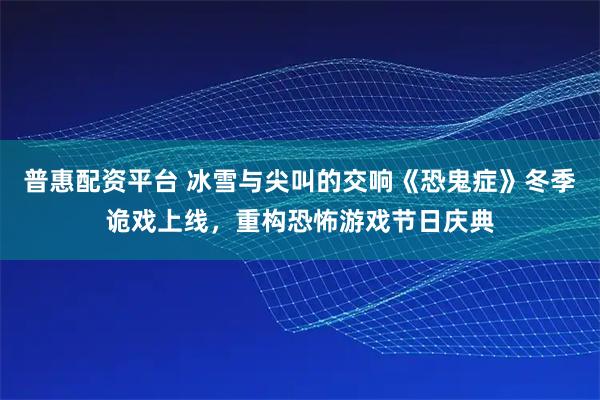 普惠配资平台 冰雪与尖叫的交响《恐鬼症》冬季诡戏上线，重构恐怖游戏节日庆典